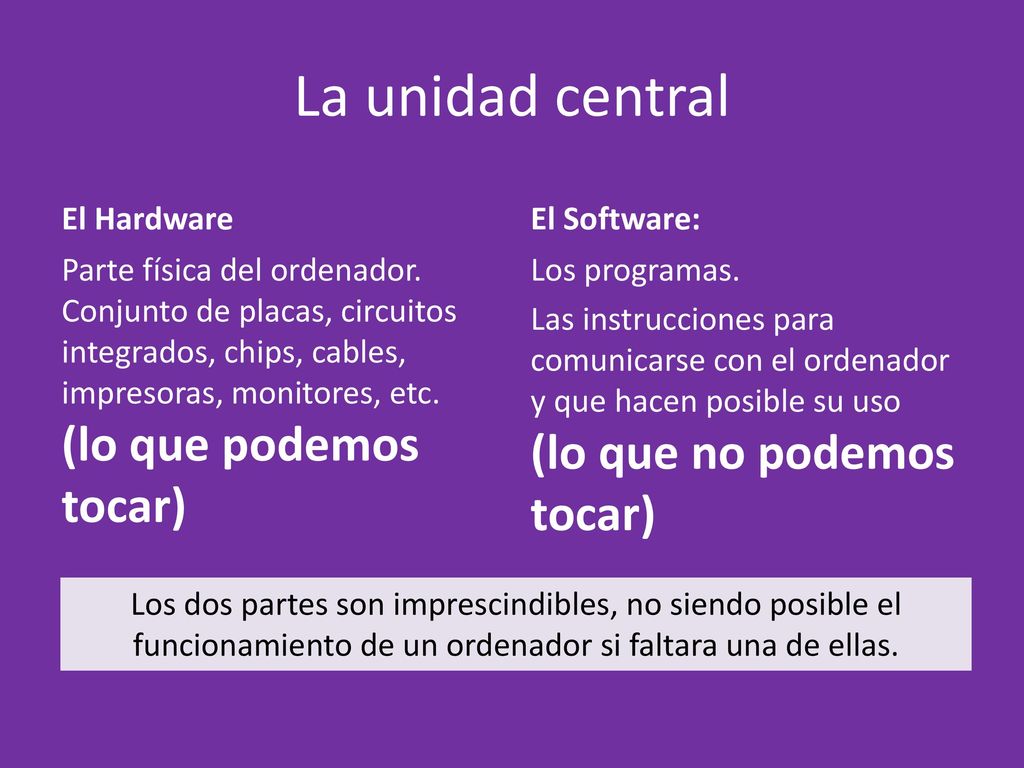 La unidad central

El Hardware

Parte física del ordenador. Conjunto de placas, circuitos integrados, chips, cables, impresoras, monitores, etc.

(lo que podemos tocar)

El Software:

Los programas.

Las instrucciones para comunicarse con el ordenador y que hacen posible su uso

(lo que no podemos tocar)

Los dos partes son imprescindibles, no siendo posible el funcionamiento de un ordenador si faltara una de ellas.